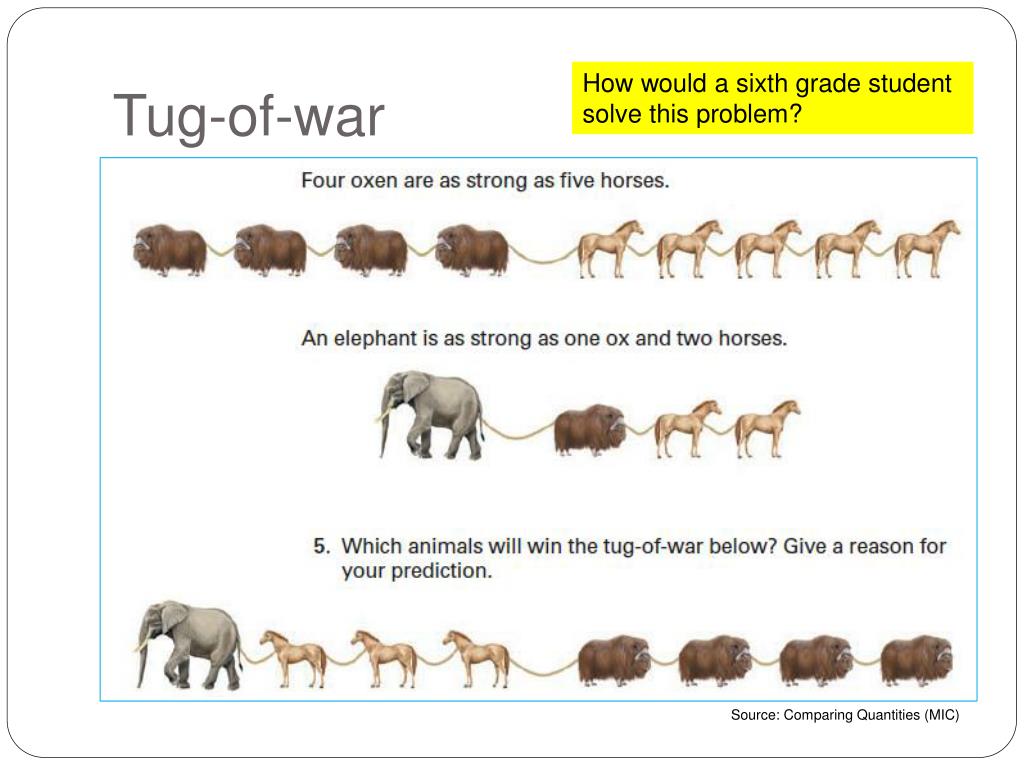 Tug-of-war

How would a sixth grade student solve this problem?

Four oxen are as strong as five horses.

An elephant is as strong as one ox and two horses.

5. Which animals will win the tug-of-war below? Give a reason for your prediction.

Source: Comparing Quantities (MIC)